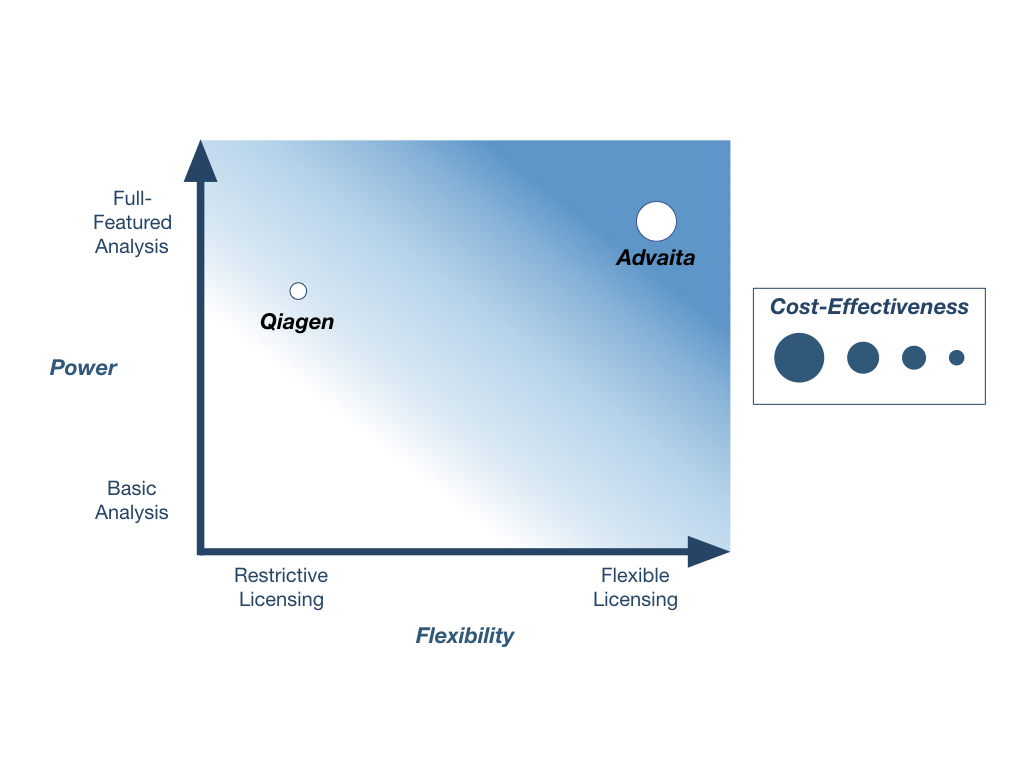 Full-Featured Analysis

Power

Basic Analysis

Qiagen

Advaita

Restrictive Licensing

Flexible Licensing

Flexibility

Cost-Effectiveness